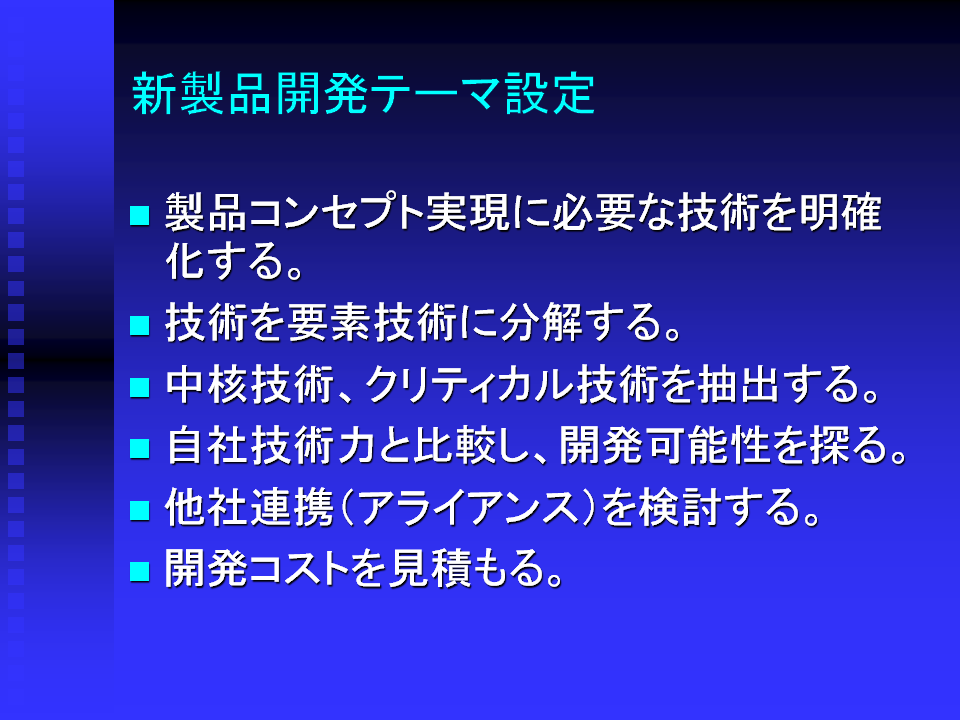 新製品開発テーマ設定

■ 製品コンセプト実現に必要な技術を明確化する。
■ 技術を要素技術に分解する。
■ 中核技術、クリティカル技術を抽出する。
■ 自社技術力と比較し、開発可能性を探る。
■ 他社連携（アライアンス）を検討する。
■ 開発コストを見積もる。